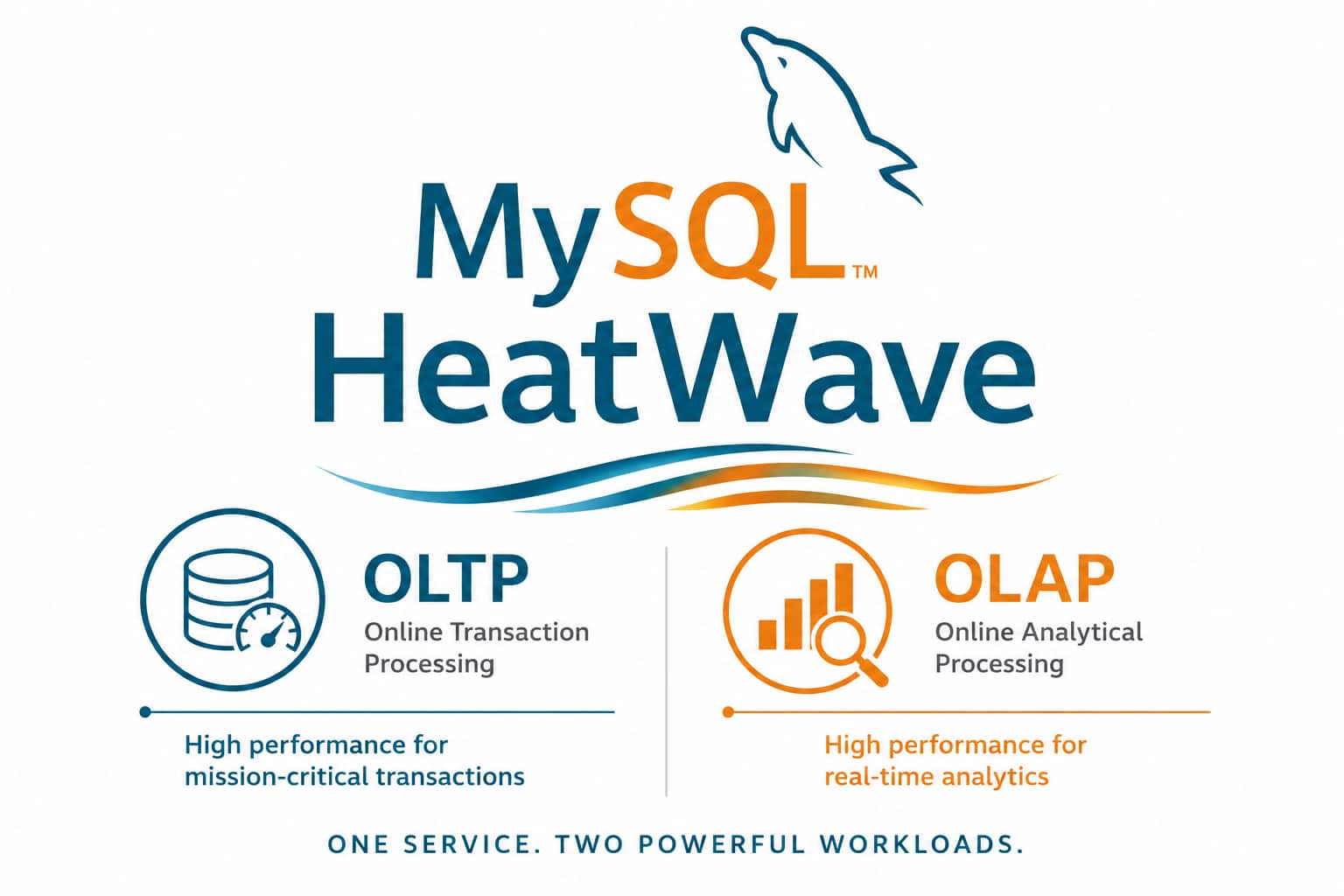 MySQL™
HeatWave

OLTP
Online Transaction Processing

High performance for mission-critical transactions

OLAP
Online Analytical Processing

High performance for real-time analytics

ONE SERVICE. TWO POWERFUL WORKLOADS.